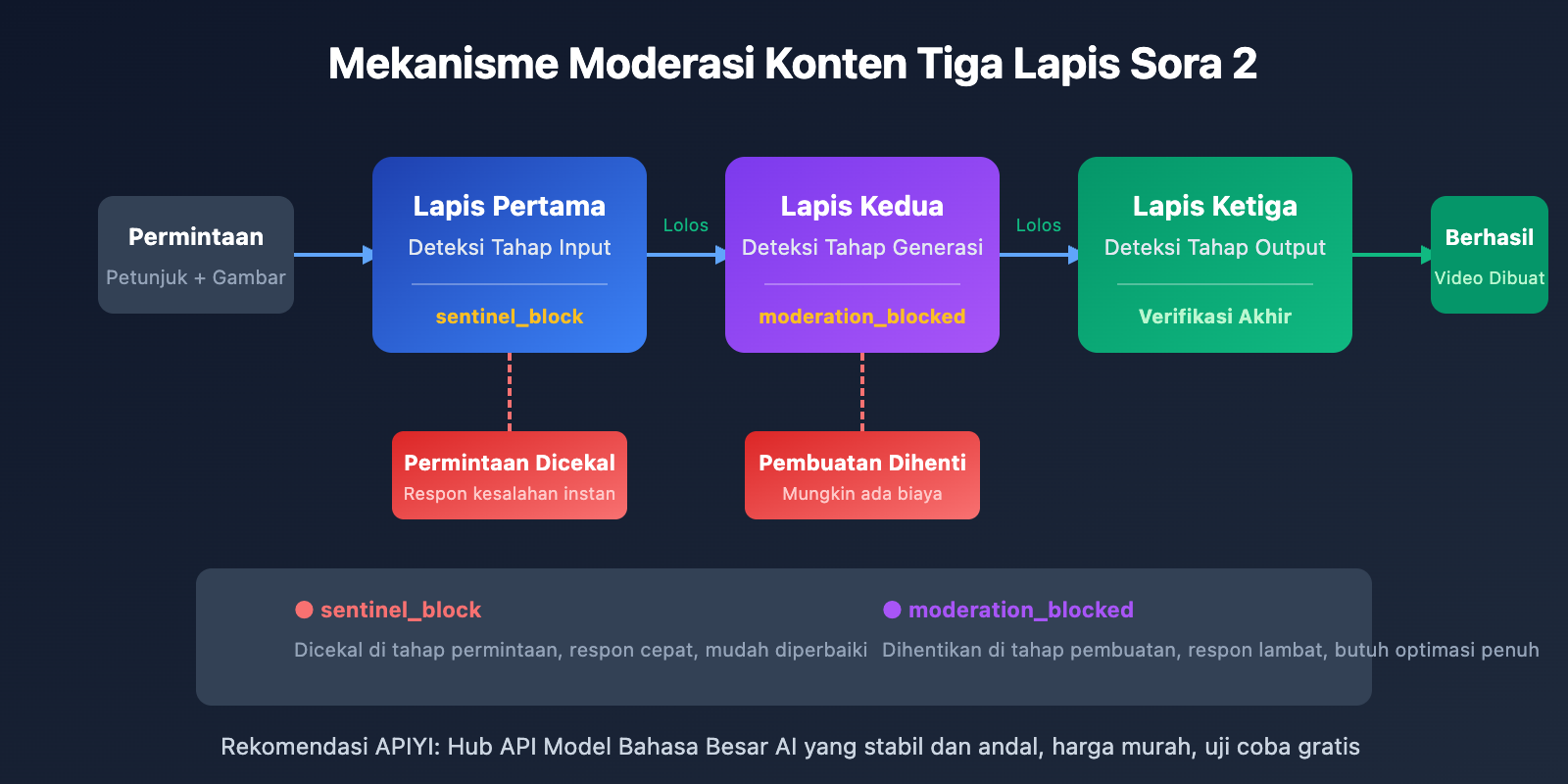 Mekanisme Moderasi Konten Tiga Lapis Sora 2

Permintaan
Petunjuk + Gambar

Lapis Pertama
Deteksi Tahap Input
sentinel_block

Lolos

Lapis Kedua
Deteksi Tahap Generasi
moderation_blocked

Lolos

Lapis Ketiga
Deteksi Tahap Output
Verifikasi Akhir

Berhasil
Video Dibuat

Permintaan Dicekal
Respon kesalahan instan

Pembuatan Dihenti
Mungkin ada biaya

sentinel_block
Dicekal di tahap permintaan, respon cepat, mudah diperbaiki

moderation_blocked
Dihentikan di tahap pembuatan, respon lambat, butuh optimasi penuh

Rekomendasi APIYI: Hub API Model Bahasa Besar AI yang stabil dan andal, harga murah, uji coba gratis